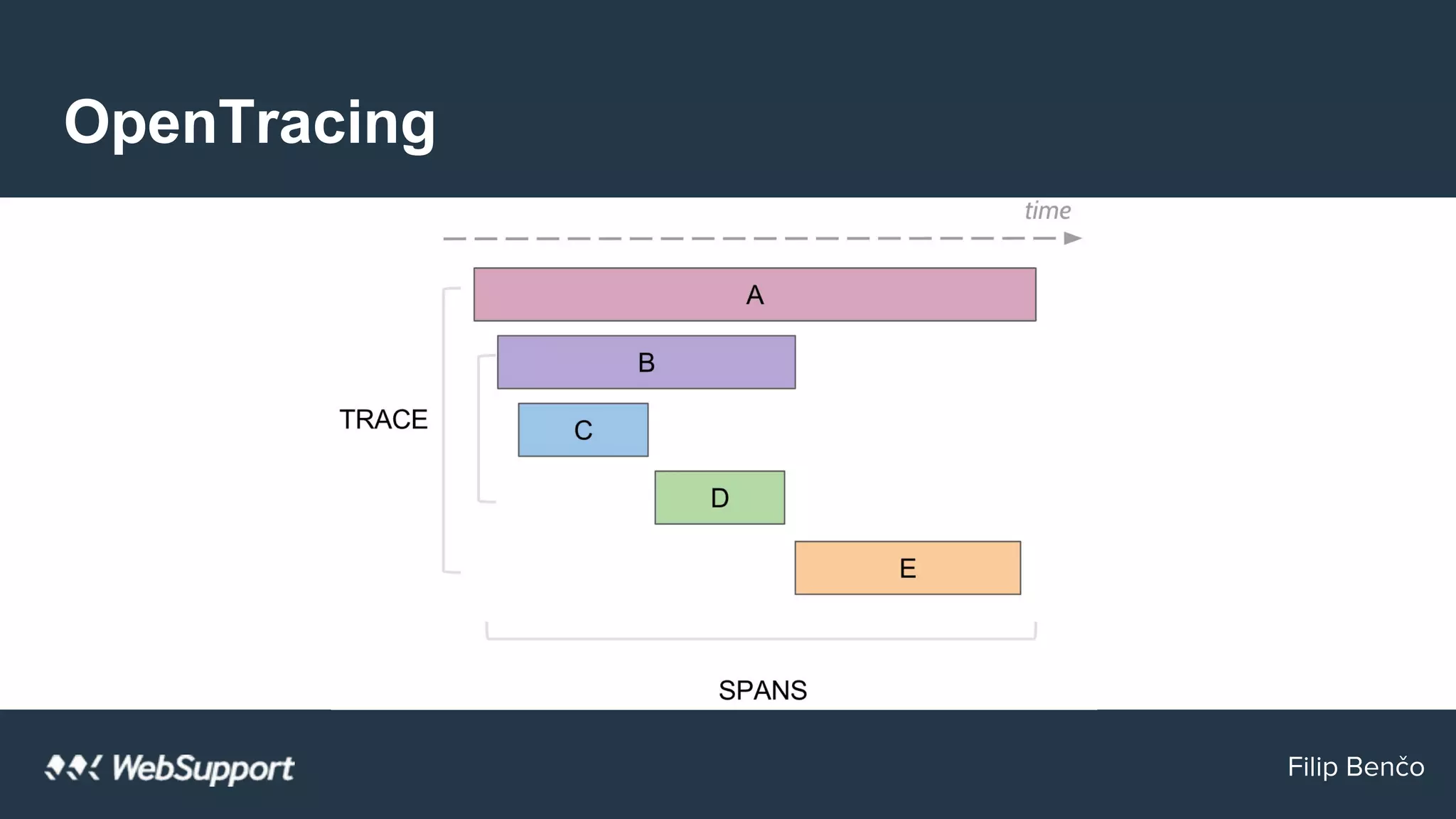 OpenTracing

time

A

B

TRACE

C

D

E

SPANS

WebSupport

Filip Benčo